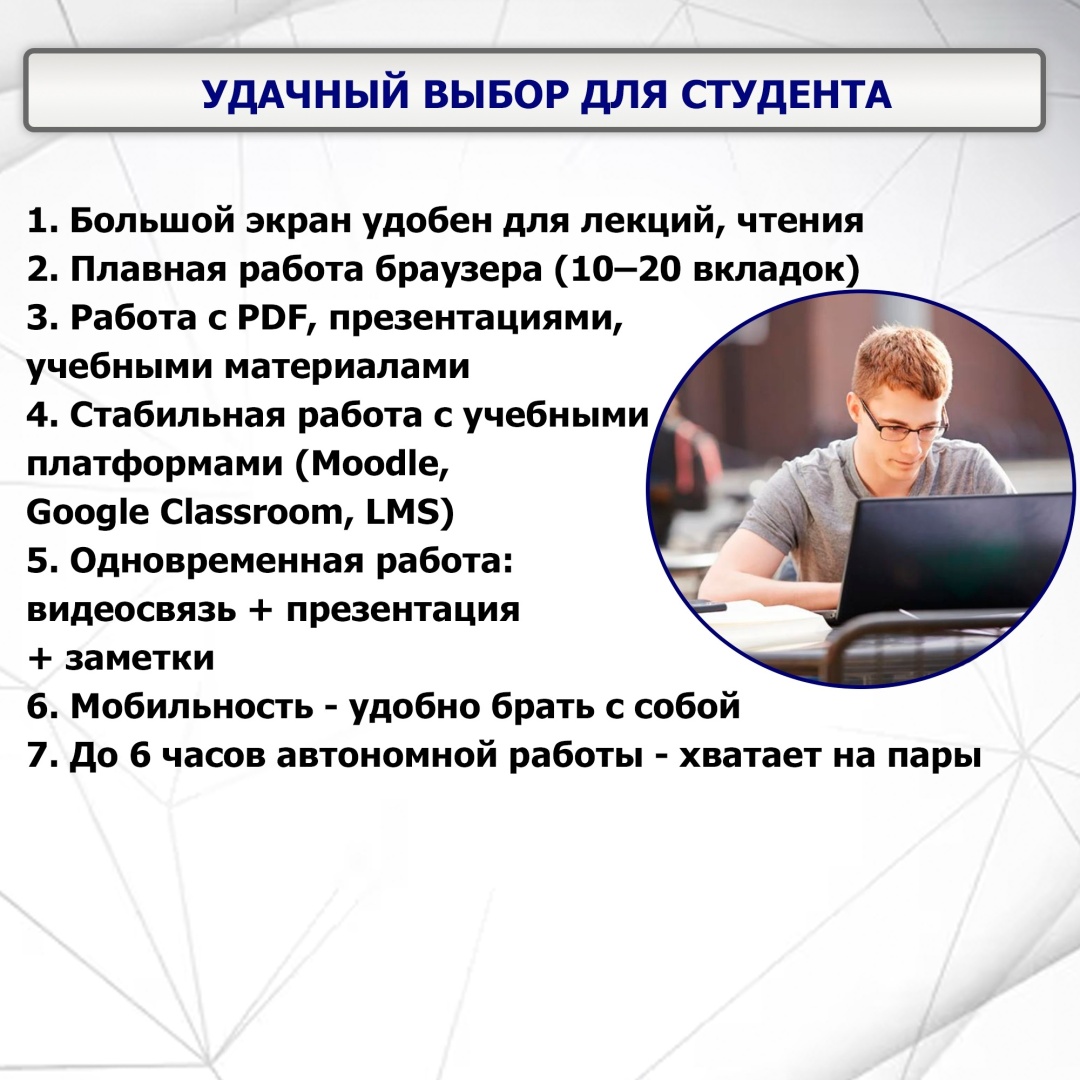 УДАЧНЫЙ ВЫБОР ДЛЯ СТУДЕНТА

1. Большой экран удобен для лекций, чтения
2. Плавная работа браузера (10–20 вкладок)
3. Работа с PDF, презентациями, учебными материалами
4. Стабильная работа с учебными платформами (Moodle, Google Classroom, LMS)
5. Одновременная работа: видеосвязь + презентация + заметки
6. Мобильность - удобно брать с собой
7. До 6 часов автономной работы - хватает на пары